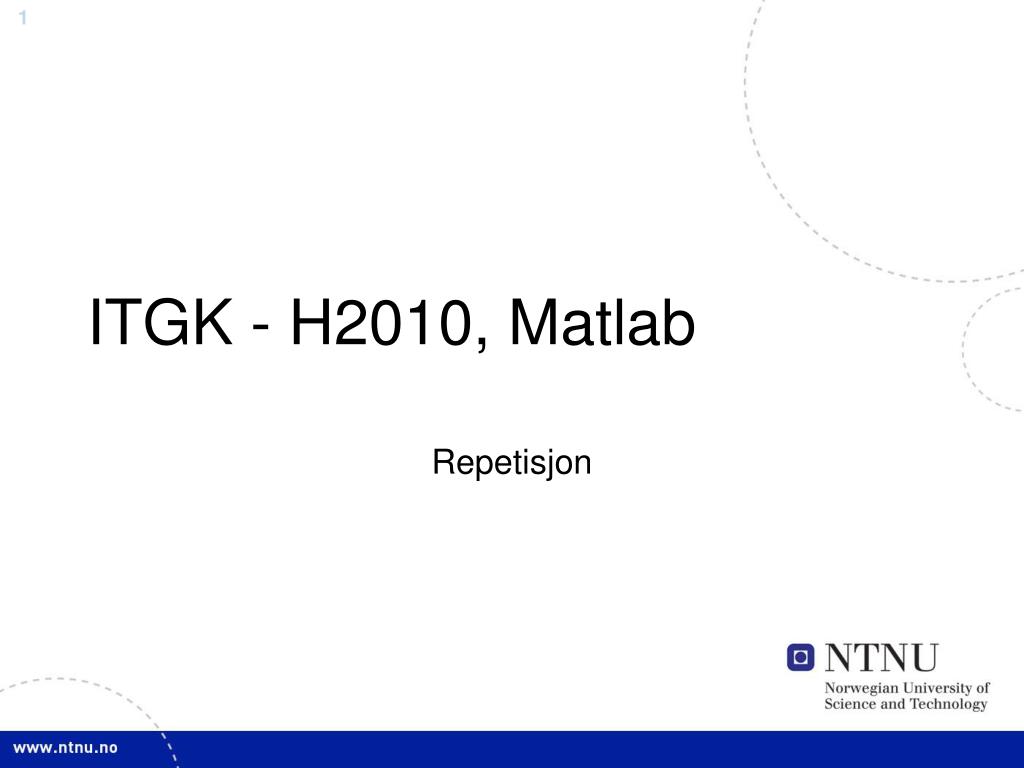 1

ITGK - H2010, Matlab

Repetisjon

NTNU
Norwegian University of Science and Technology

www.ntnu.no